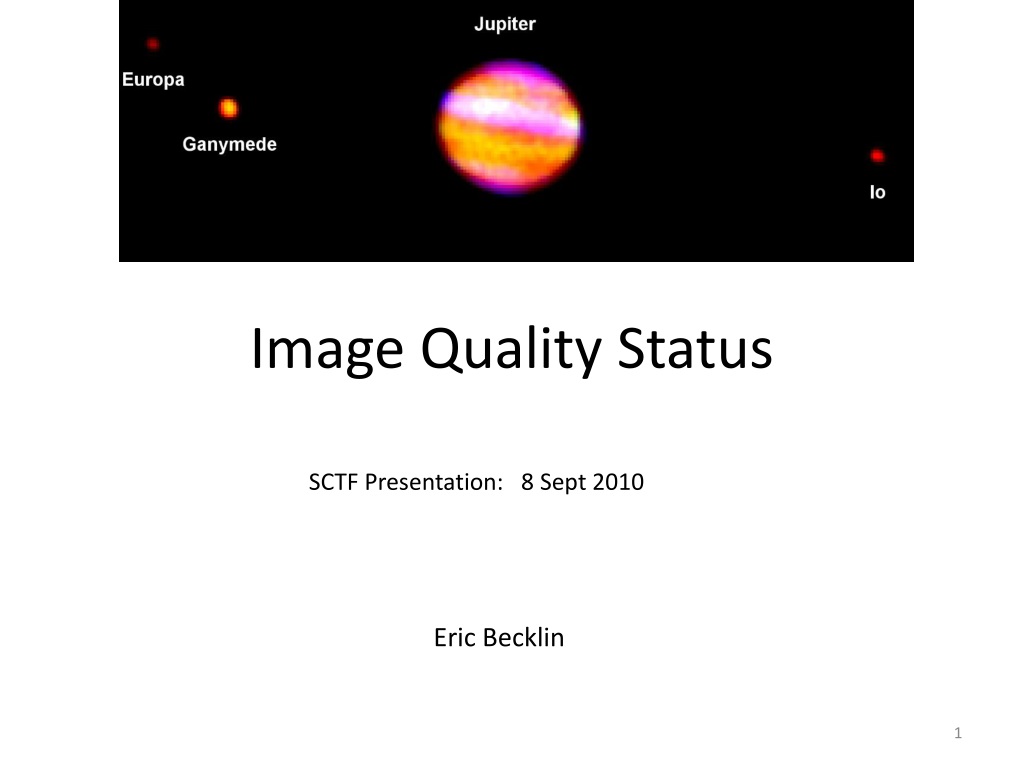 Jupiter

Europa

Ganymede

Io

Image Quality Status

SCTF Presentation: 8 Sept 2010

Eric Becklin

1